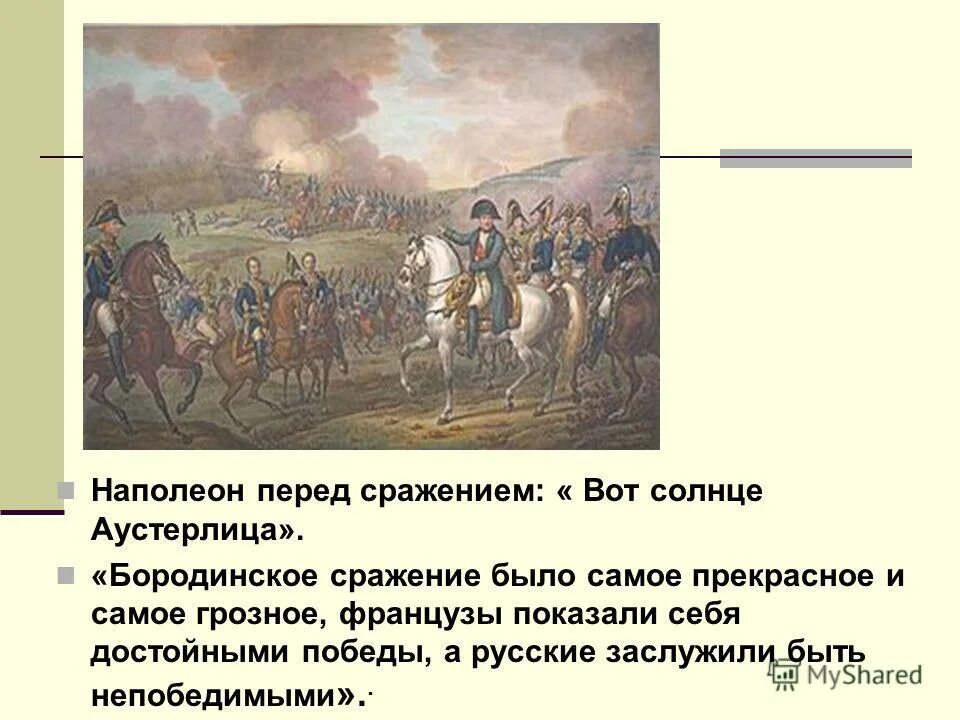 Наполеон перед сражением: « Вот солнце Аустерлица».

«Бородинское сражение было самое прекрасное и самое грозное, французы показали себя достойными победы, а русские заслужили быть непобедимыми».

MyShared